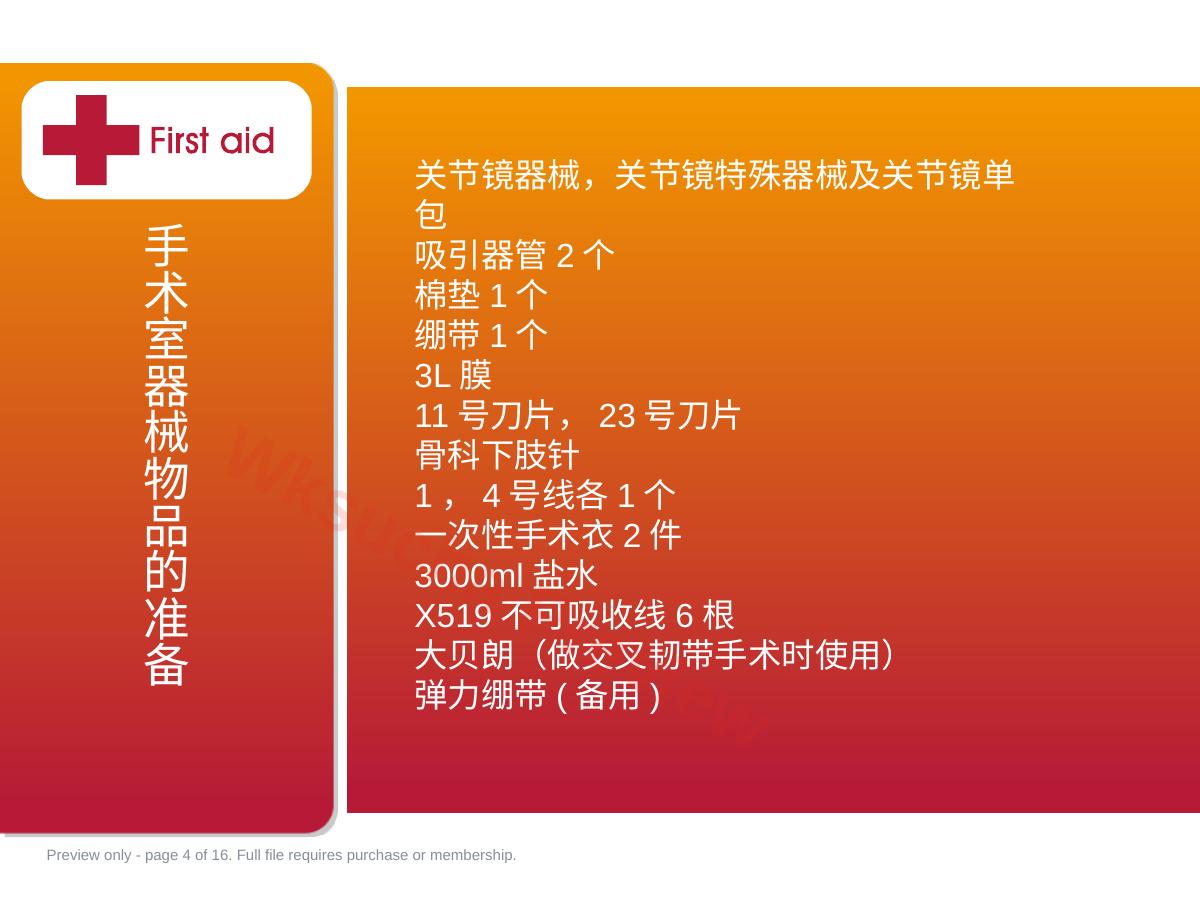 First aid

手术室器械物品的准备

关节镜器械，关节镜特殊器械及关节镜单包
吸引器管 2 个
棉垫 1 个
绷带 1 个
3L 膜
11 号刀片， 23 号刀片
骨科下肢针
1 ， 4 号线各 1 个
一次性手术衣 2 件
3000ml 盐水
X519 不可吸收线 6 根
大贝朗（做交叉韧带手术时使用）
弹力绷带 ( 备用 )

Preview only - page 4 of 16. Full file requires purchase or membership.